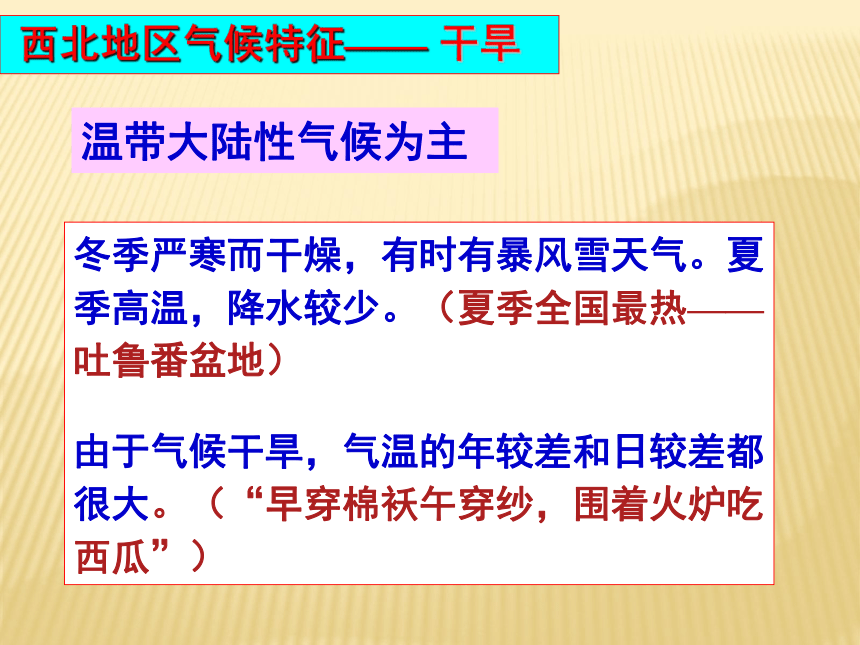 西北地区气候特征—— 干旱

温带大陆性气候为主

冬季严寒而干燥，有时有暴风雪天气。夏季高温，降水较少。（夏季全国最热——吐鲁番盆地）

由于气候干旱，气温的年较差和日较差都很大。（“早穿棉袄午穿纱，围着火炉吃西瓜”）